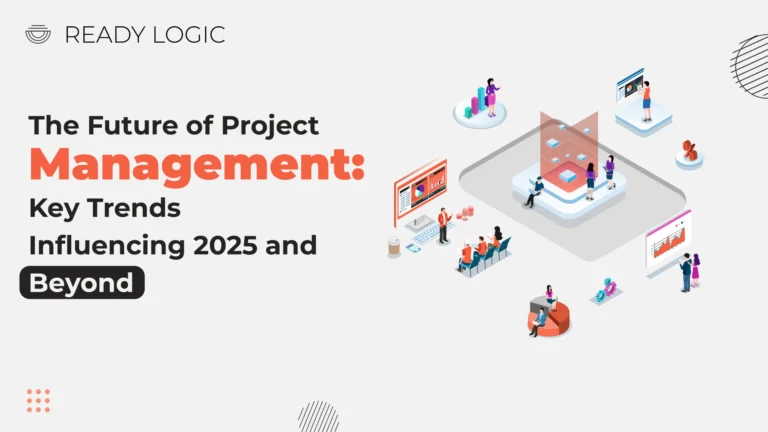 READY LOGIC

The Future of Project Management: Key Trends Influencing 2025 and Beyond